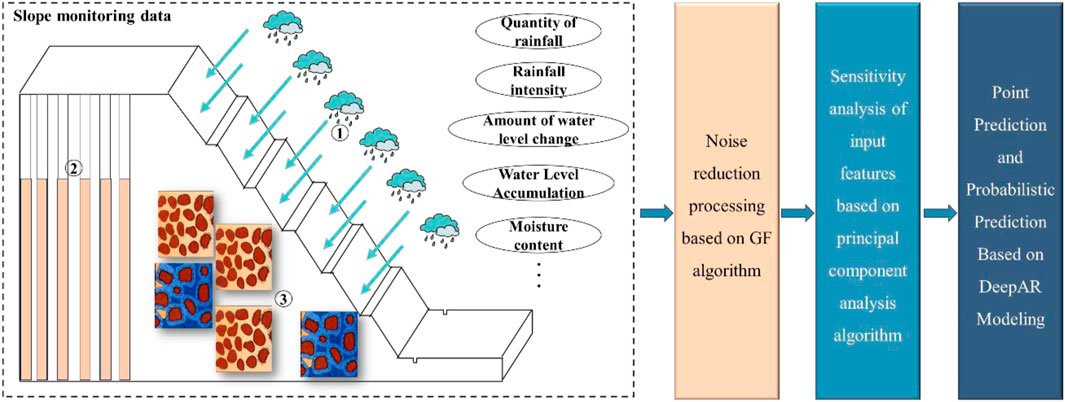 Slope monitoring data

①

②

③

Quantity of rainfall

Rainfall intensity

Amount of water level change

Water Level Accumulation

Moisture content

⋮

Noise reduction processing based on GF algorithm

Sensitivity analysis of input features based on principal component analysis algorithm

Point Prediction and Probabilistic Prediction Based on DeepAR Modeling